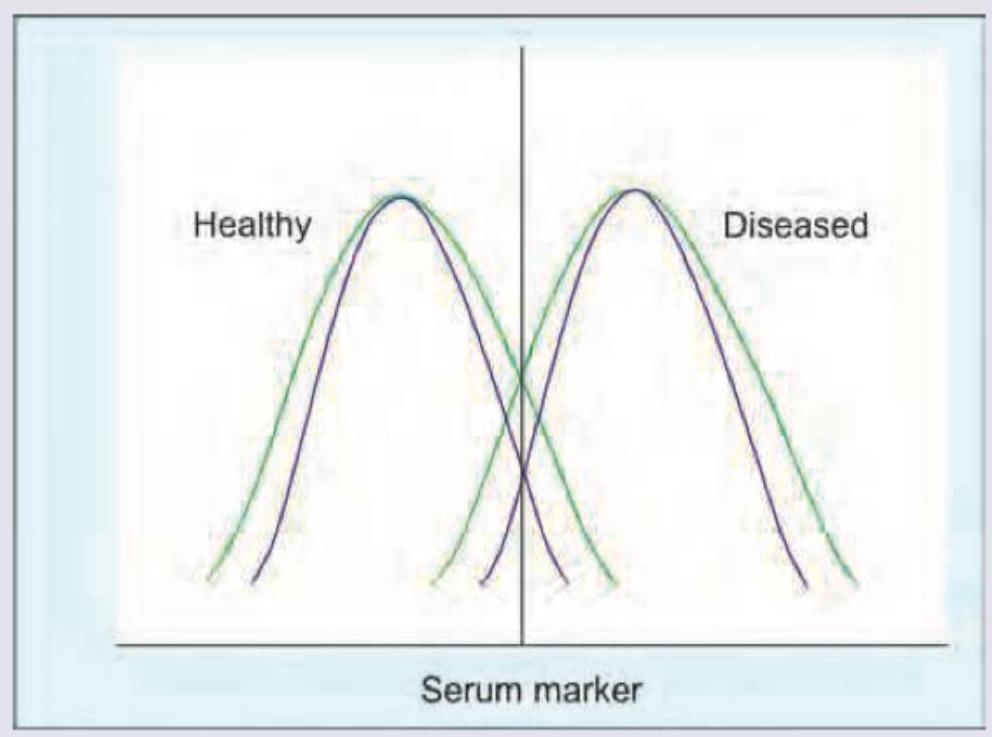 Healthy

Diseased

Serum marker